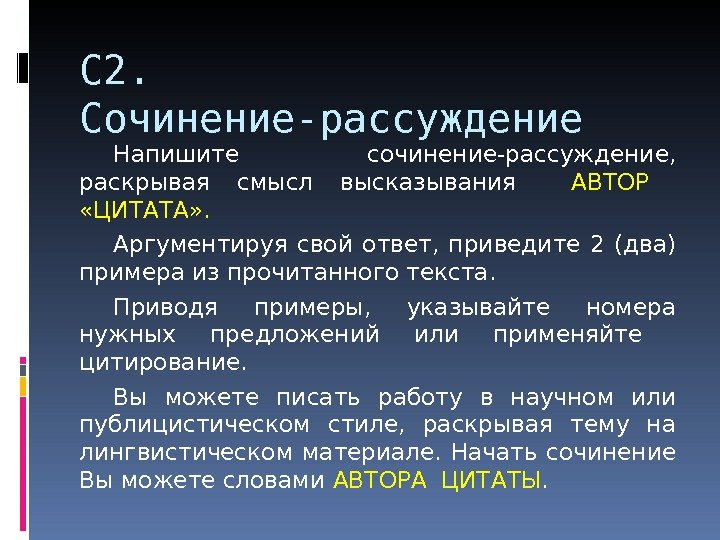 С2.
Сочинение-рассуждение

Напишите сочинение-рассуждение, раскрывая смысл высказывания АВТОР «ЦИТАТА».

Аргументируя свой ответ, приведите 2 (два) примера из прочитанного текста.

Приводя примеры, указывайте номера нужных предложений или применяйте цитирование.

Вы можете писать работу в научном или публицистическом стиле, раскрывая тему на лингвистическом материале. Начать сочинение Вы можете словами АВТОРА ЦИТАТЫ.